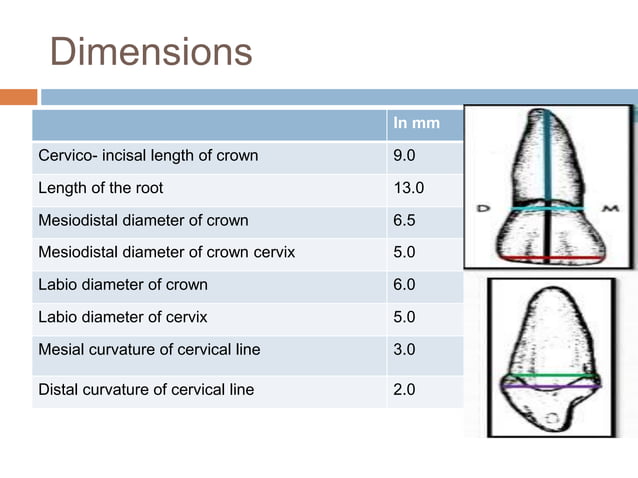 Dimensions

| | In mm |
|---|---|
| Cervico- incisal length of crown | 9.0 |
| Length of the root | 13.0 |
| Mesiodistal diameter of crown | 6.5 |
| Mesiodistal diameter of crown cervix | 5.0 |
| Labio diameter of crown | 6.0 |
| Labio diameter of cervix | 5.0 |
| Mesial curvature of cervical line | 3.0 |
| Distal curvature of cervical line | 2.0 |

D

M